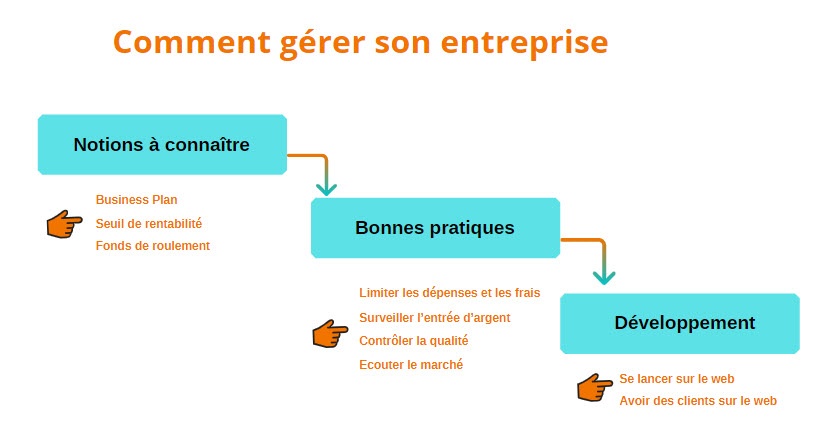 Comment gérer son entreprise

Notions à connaître

Business Plan
Seuil de rentabilité
Fonds de roulement

Bonnes pratiques

Limiter les dépenses et les frais
Surveiller l'entrée d'argent
Contrôler la qualité
Ecouter le marché

Développement

Se lancer sur le web
Avoir des clients sur le web